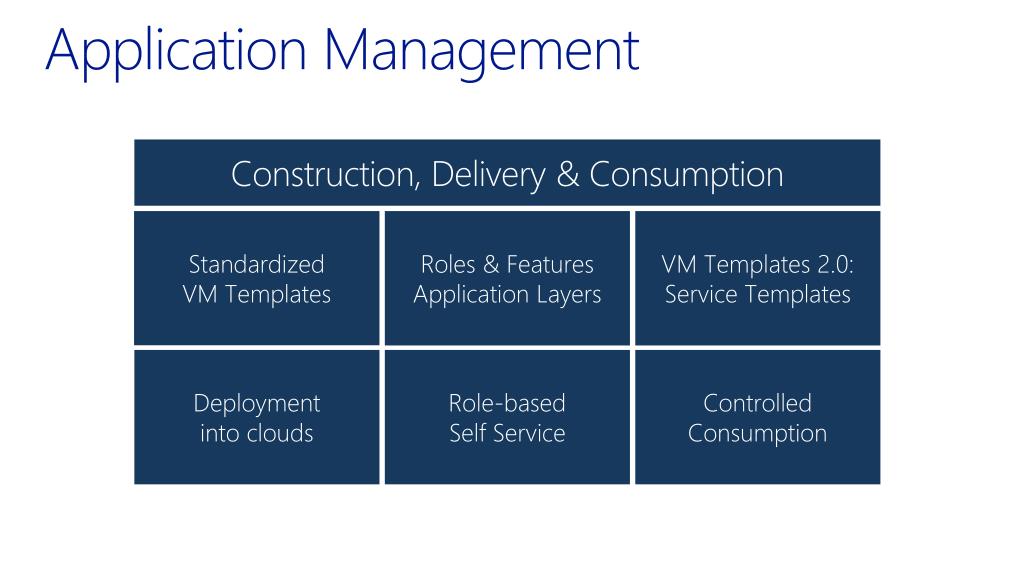 Application Management

Construction, Delivery & Consumption

Standardized VM Templates

Roles & Features Application Layers

VM Templates 2.0: Service Templates

Deployment into clouds

Role-based Self Service

Controlled Consumption